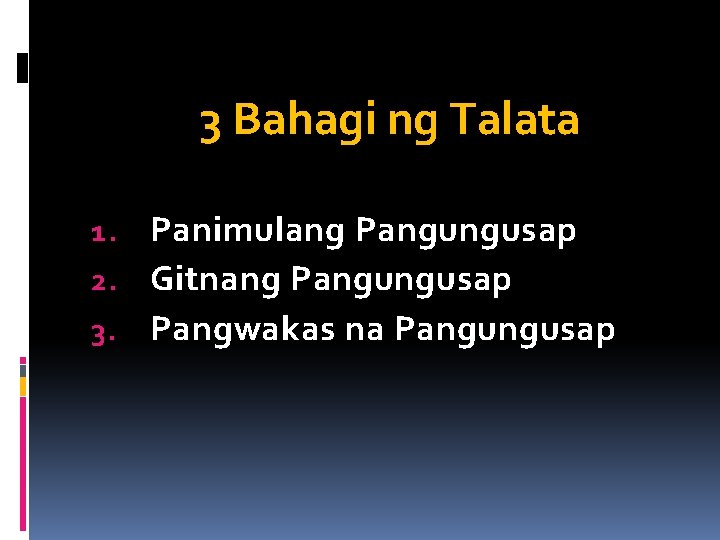 3 Bahagi ng Talata

1. Panimulang Pangungusap
2. Gitnang Pangungusap
3. Pangwakas na Pangungusap